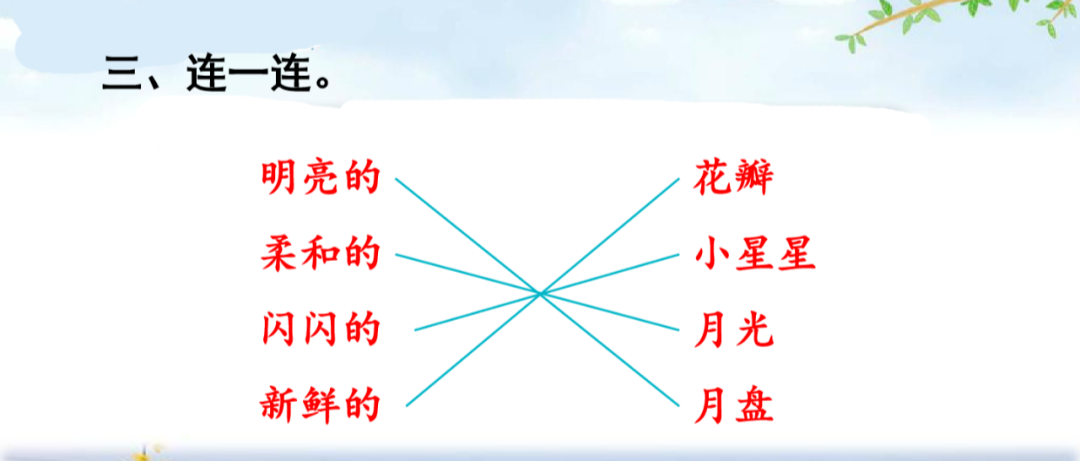 三、连一连。

明亮的
柔和的
闪闪的
新鲜的

花瓣
小星星
月光
月盘